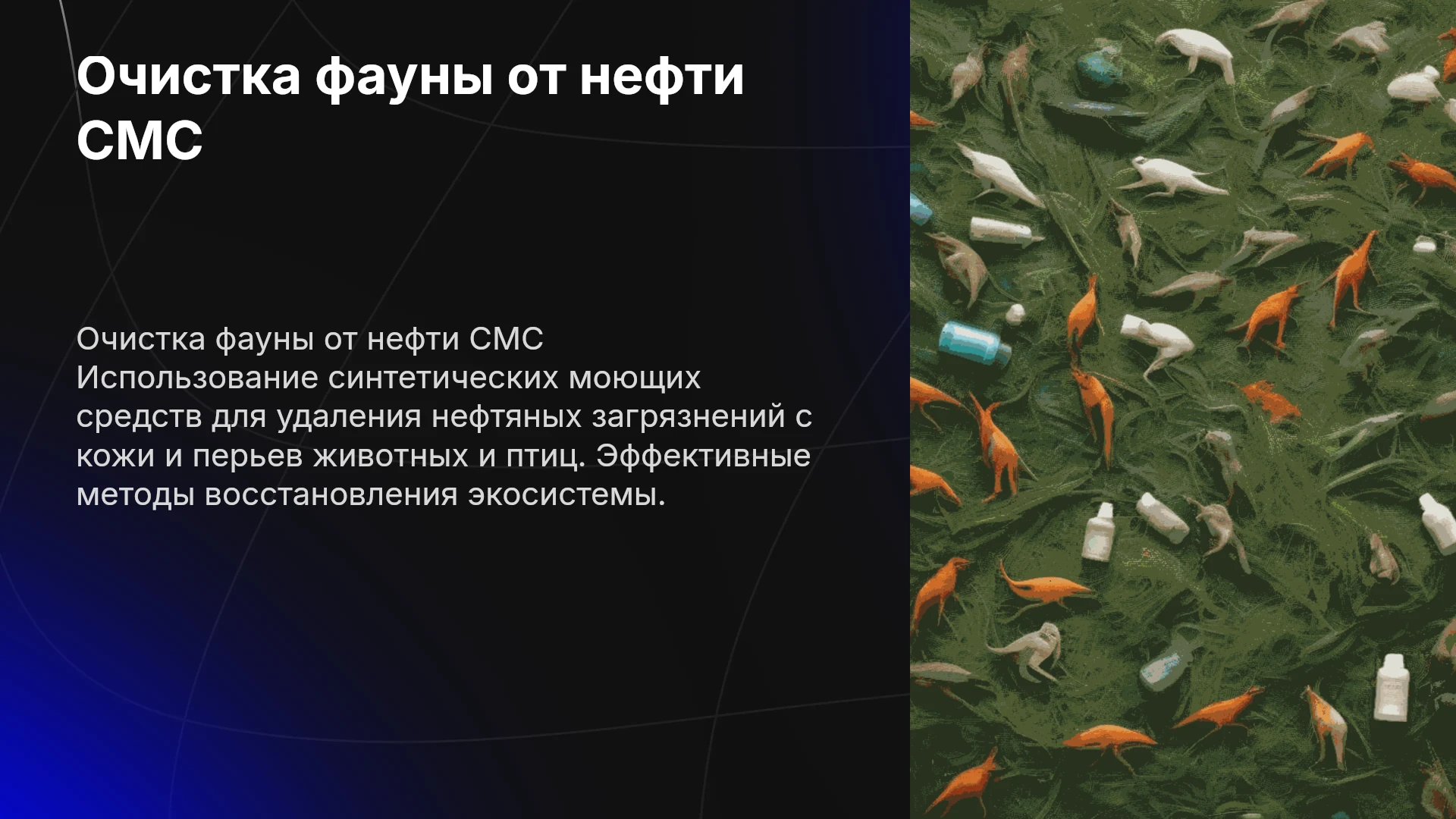 Очистка фауны от нефти СМС

Очистка фауны от нефти СМС Использование синтетических моющих средств для удаления нефтяных загрязнений с кожи и перьев животных и птиц. Эффективные методы восстановления экосистемы.